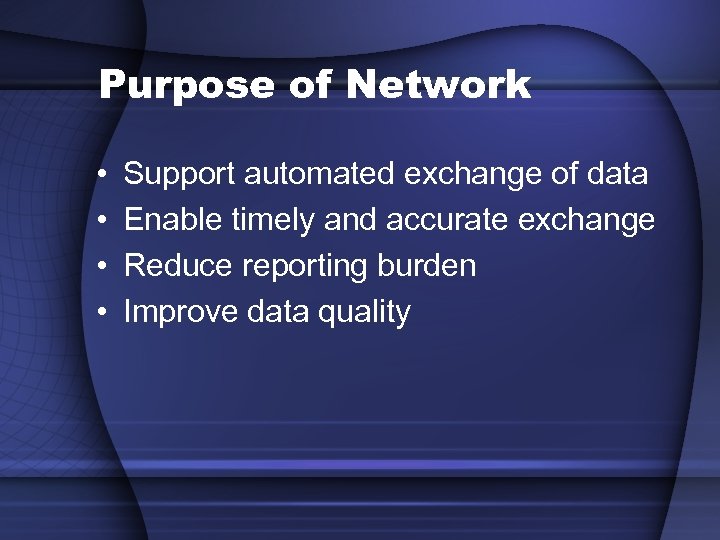 Purpose of Network

• Support automated exchange of data
• Enable timely and accurate exchange
• Reduce reporting burden
• Improve data quality